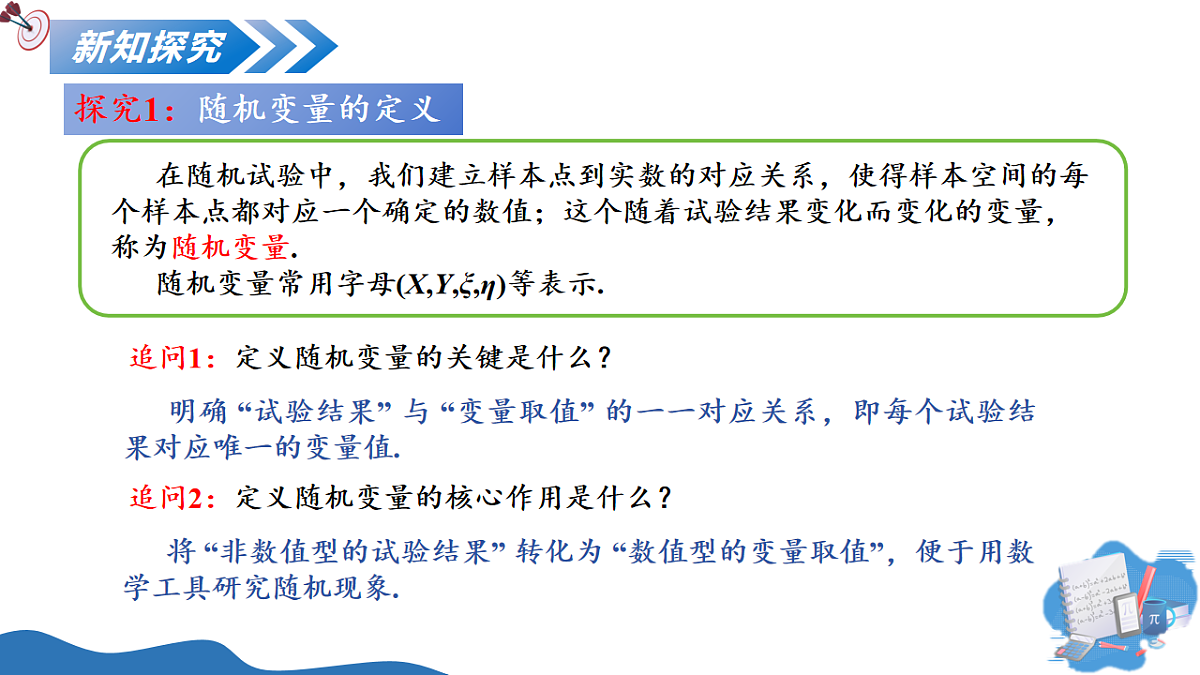 新知探究

探究1：随机变量的定义

在随机试验中，我们建立样本点到实数的对应关系，使得样本空间的每个样本点都对应一个确定的数值；这个随着试验结果变化而变化的变量，称为随机变量.

随机变量常用字母$(X,Y,\xi,\eta)$等表示.

追问1：定义随机变量的关键是什么？

明确“试验结果”与“变量取值”的一一对应关系，即每个试验结果对应唯一的变量值.

追问2：定义随机变量的核心作用是什么？

将“非数值型的试验结果”转化为“数值型的变量取值”，便于用数学工具研究随机现象.